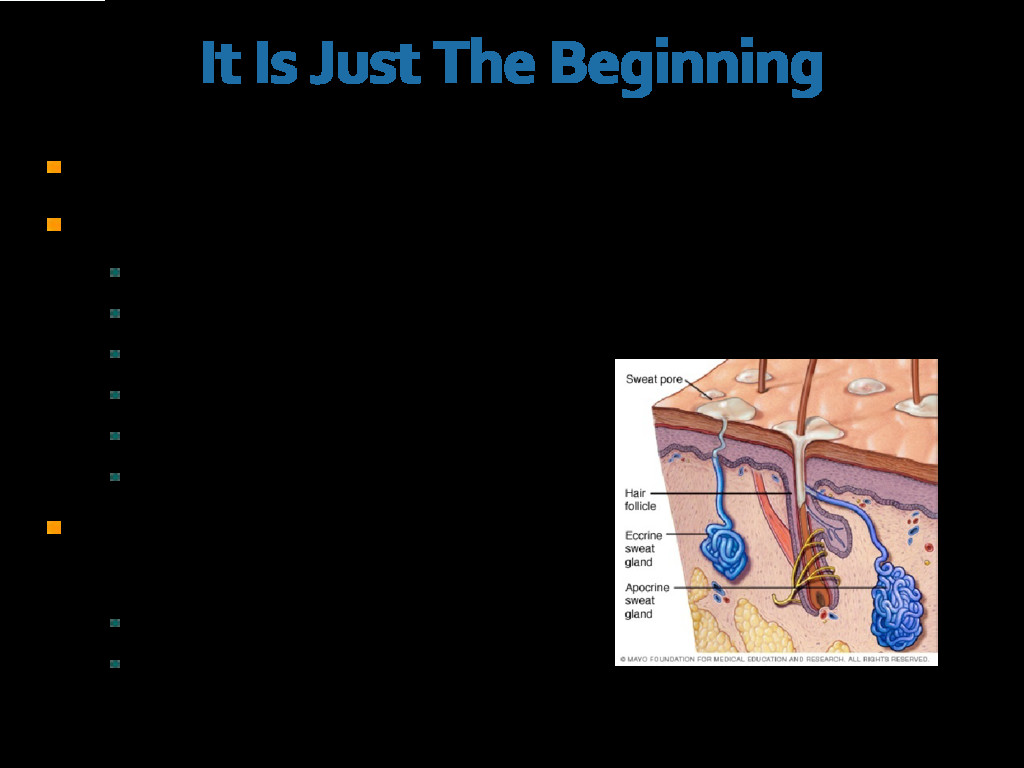 It Is Just The Beginning

Sweat pore

Hair follicle

Eccrine sweat gland

Apocrine sweat gland

© MAYO FOUNDATION FOR MEDICAL EDUCATION AND RESEARCH. ALL RIGHTS RESERVED.